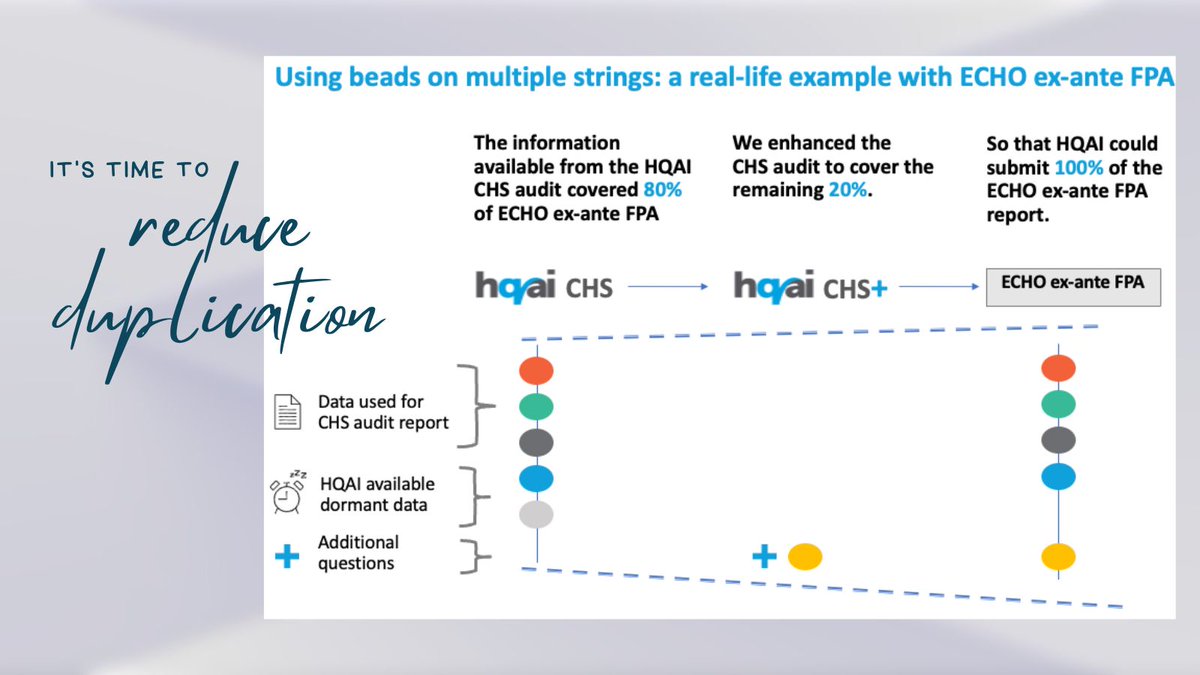 IT'S TIME TO
reduce
duplication

Using beads on multiple strings: a real-life example with ECHO ex-ante FPA

The information available from the HQAI CHS audit covered 80% of ECHO ex-ante FPA

We enhanced the CHS audit to cover the remaining 20%.

So that HQAI could submit 100% of the ECHO ex-ante FPA report.

hqai CHS

hqai CHS+

ECHO ex-ante FPA

Data used for CHS audit report

HQAI available dormant data

Additional questions